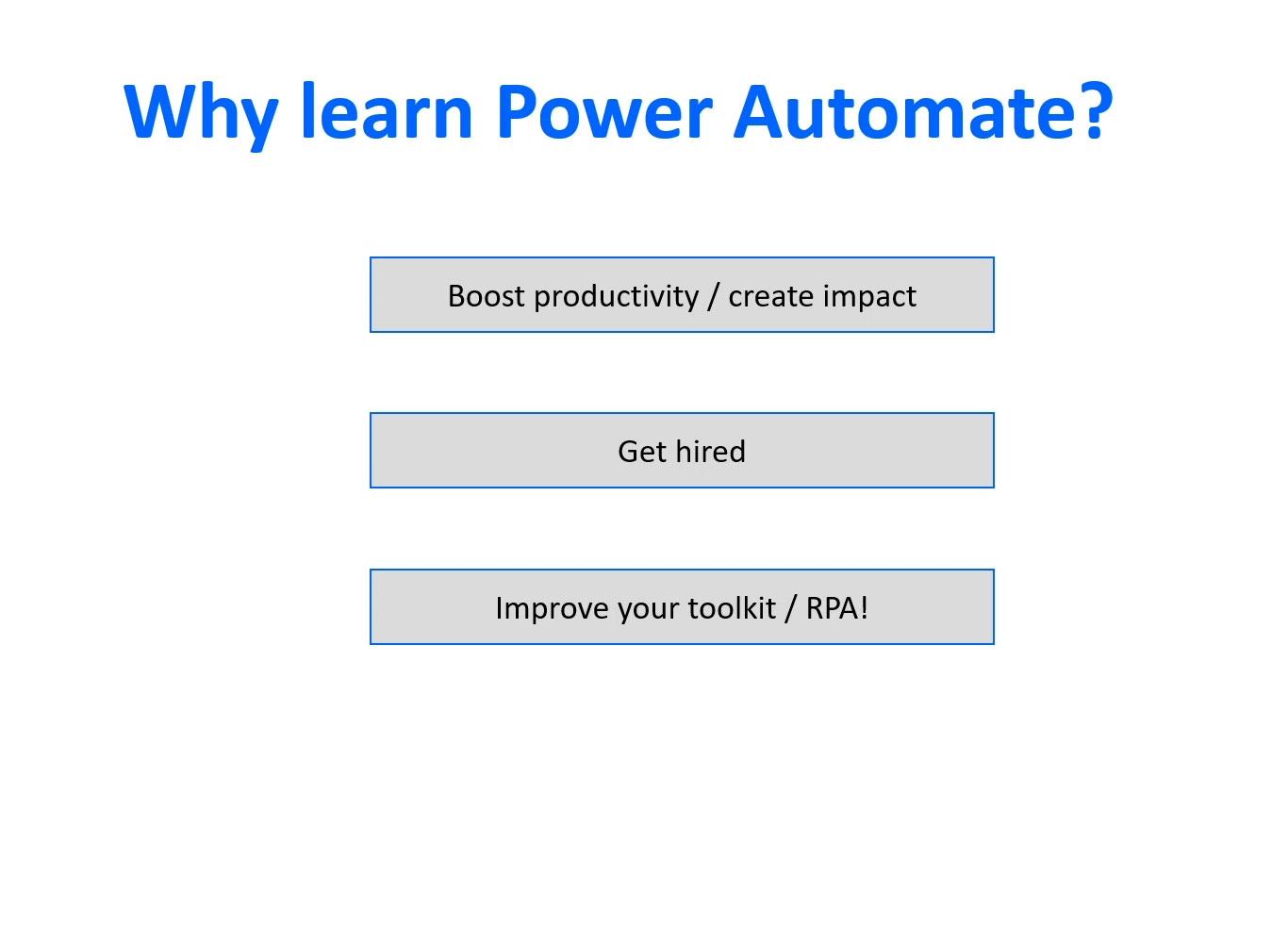 Why learn Power Automate?

Boost productivity / create impact

Get hired

Improve your toolkit / RPA!